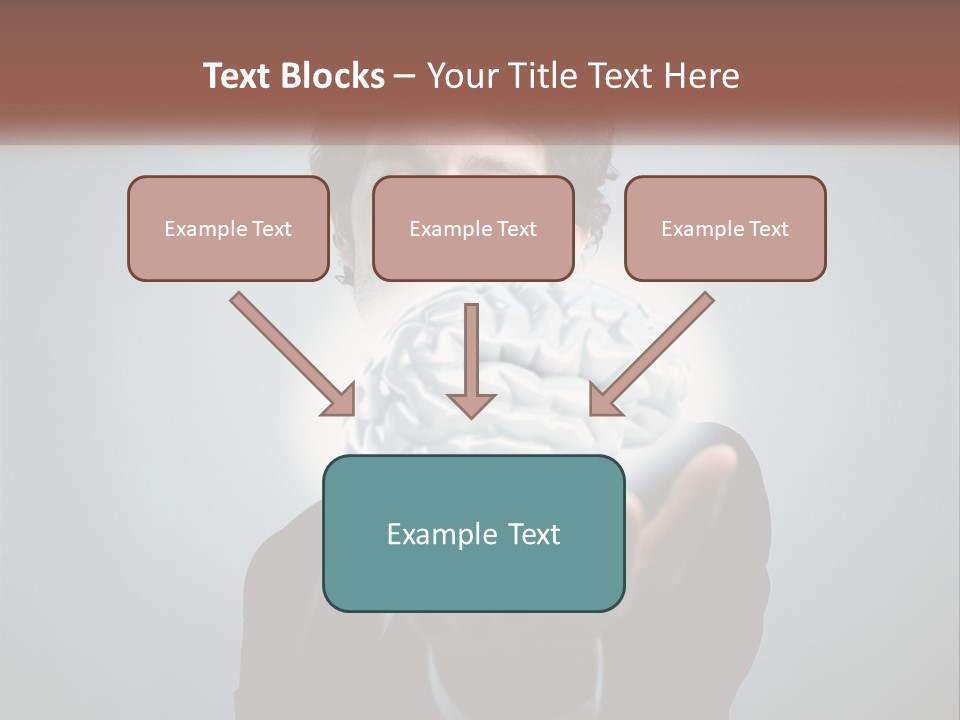 Text Blocks – Your Title Text Here

Example Text

Example Text

Example Text

Example Text